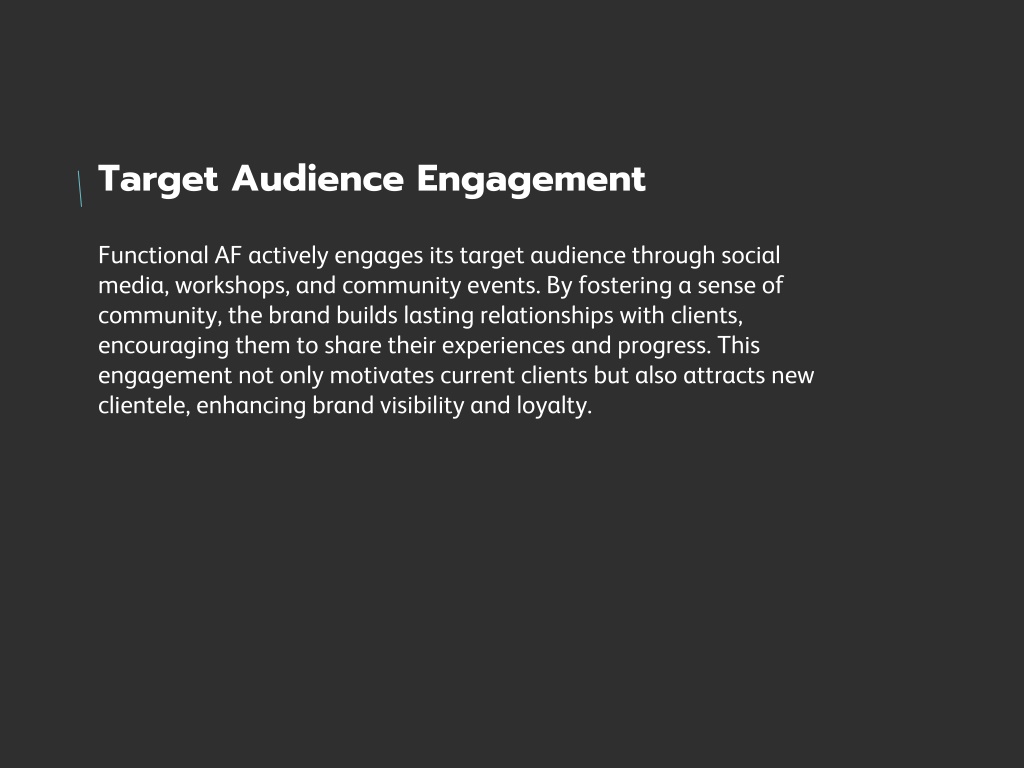 Target Audience Engagement

Functional AF actively engages its target audience through social media, workshops, and community events. By fostering a sense of community, the brand builds lasting relationships with clients, encouraging them to share their experiences and progress. This engagement not only motivates current clients but also attracts new clientele, enhancing brand visibility and loyalty.